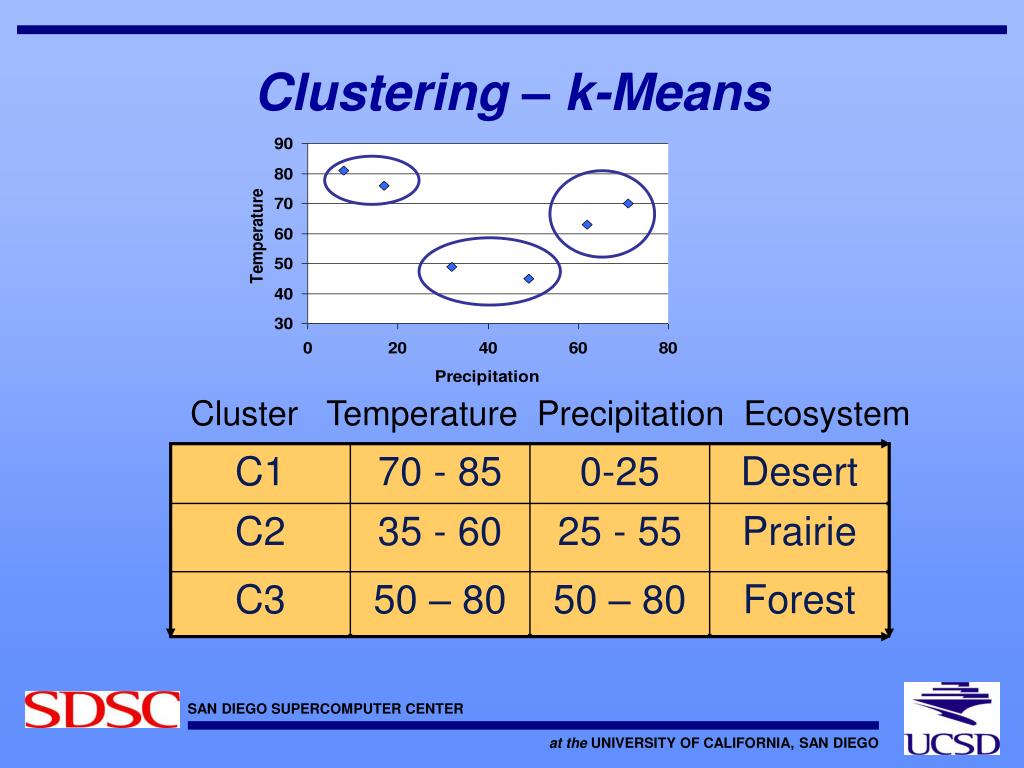 Clustering – k-Means

90
80
70
60
50
40
30
Temperature
0
20
40
60
80
Precipitation

| Cluster | Temperature | Precipitation | Ecosystem |
|---|---|---|---|
| C1 | 70 - 85 | 0-25 | Desert |
| C2 | 35 - 60 | 25 - 55 | Prairie |
| C3 | 50 – 80 | 50 – 80 | Forest |

SDSC
SAN DIEGO SUPERCOMPUTER CENTER
at the UNIVERSITY OF CALIFORNIA, SAN DIEGO
UCSD